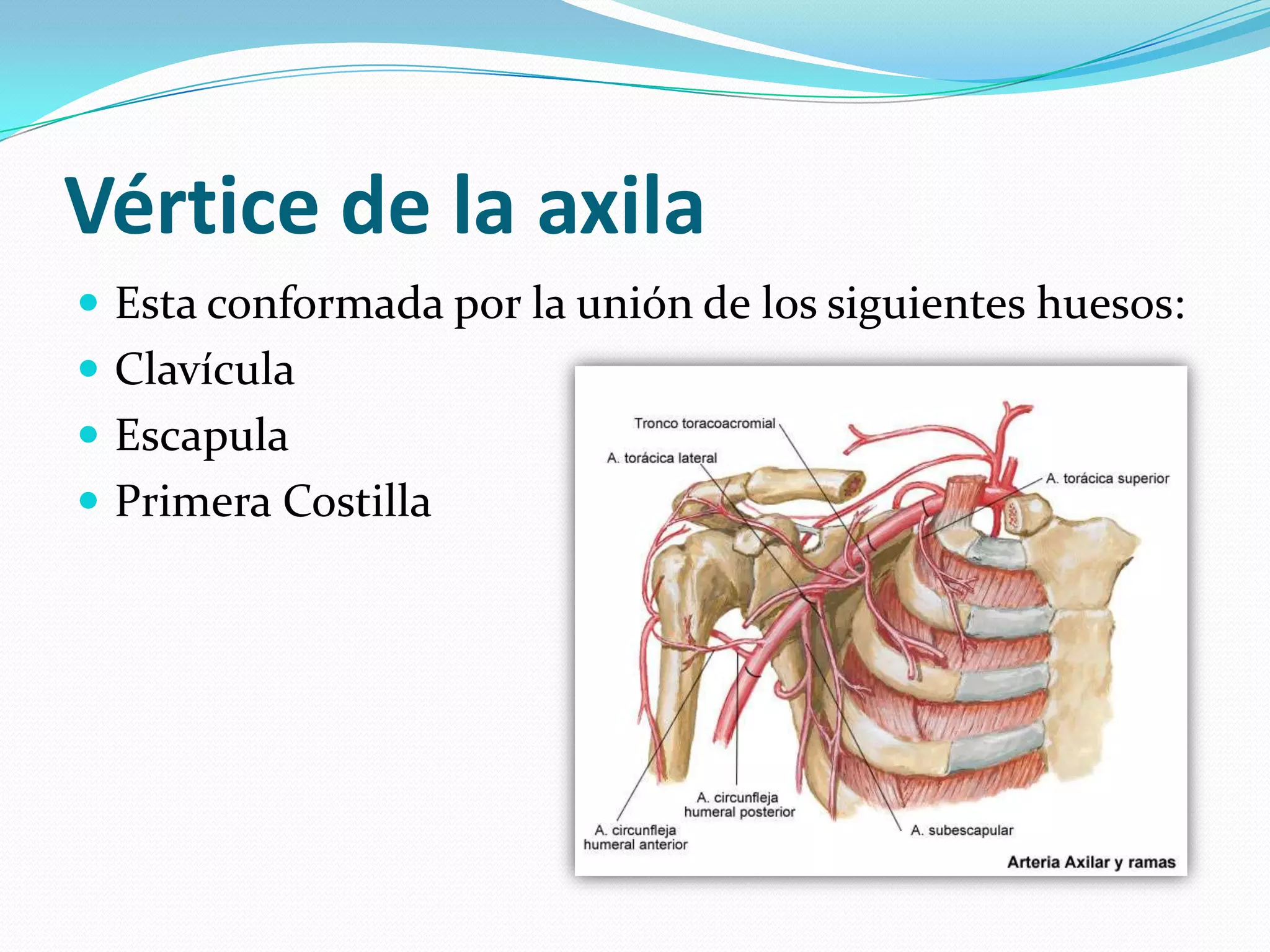 Vértice de la axila

Esta conformada por la unión de los siguientes huesos:

Clavícula

Escapula

Primera Costilla

Tronco toracoacromial

A. torácica lateral

A. torácica superior

A. circunfleja humeral posterior

A. circunfleja humeral anterior

A. subescapular

Arteria Axilar y ramas